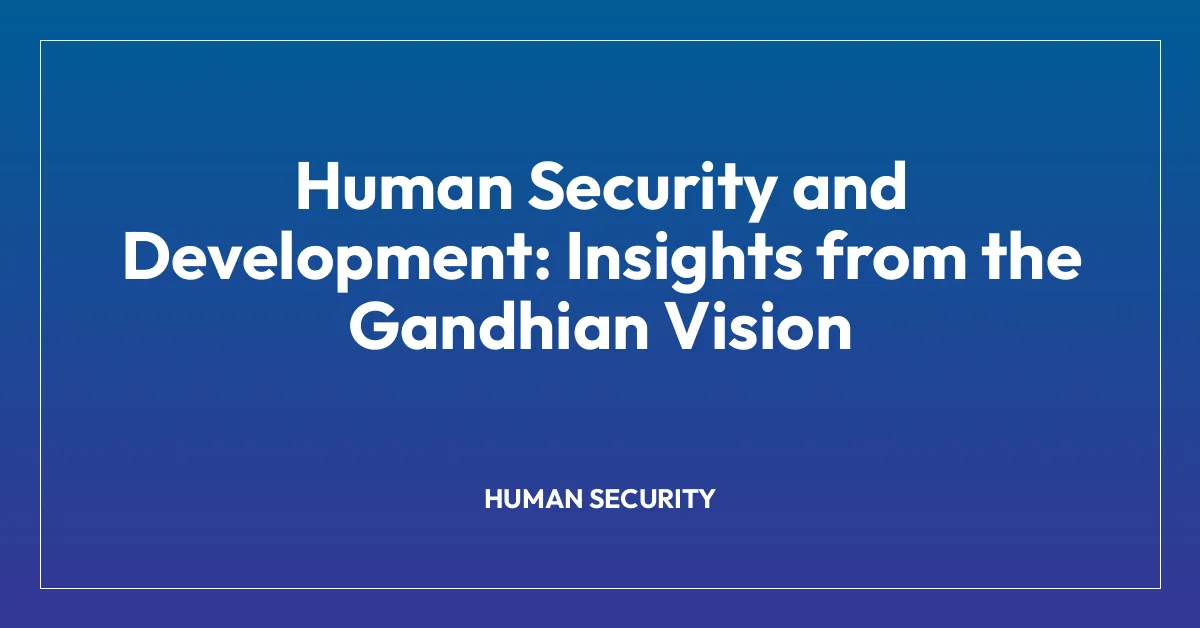 Human Security and Development: Insights from the Gandhian Vision

HUMAN SECURITY